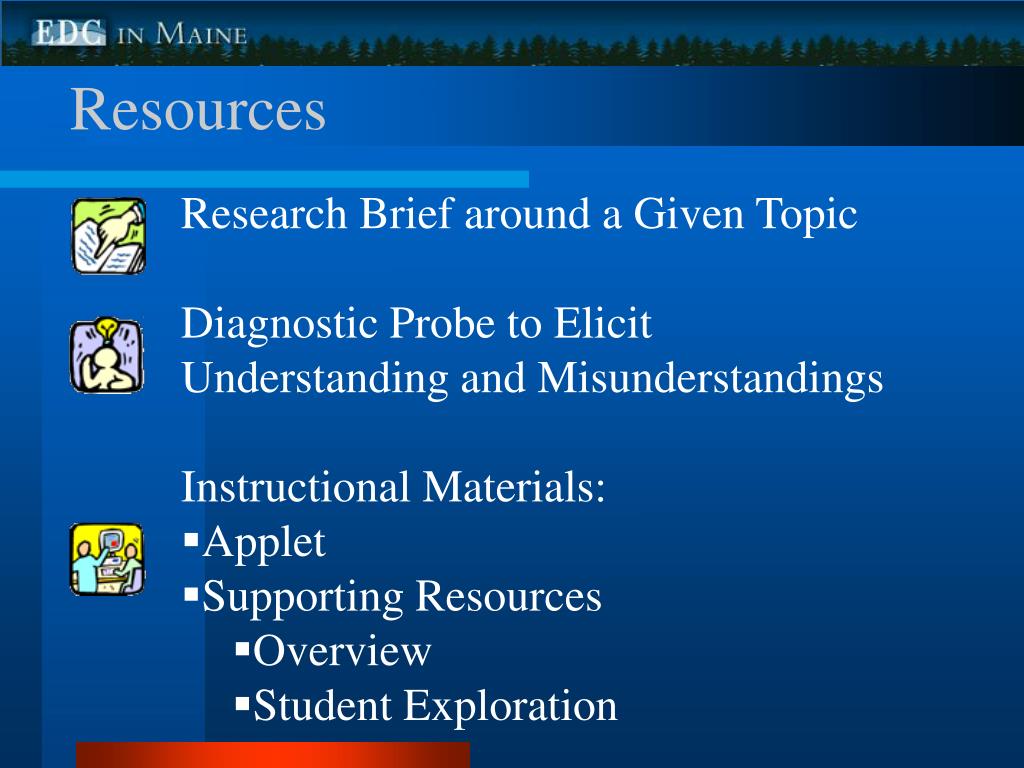 EDC IN MAINE

Resources

Research Brief around a Given Topic

Diagnostic Probe to Elicit Understanding and Misunderstandings

Instructional Materials:
▪Applet
▪Supporting Resources
▪Overview
▪Student Exploration